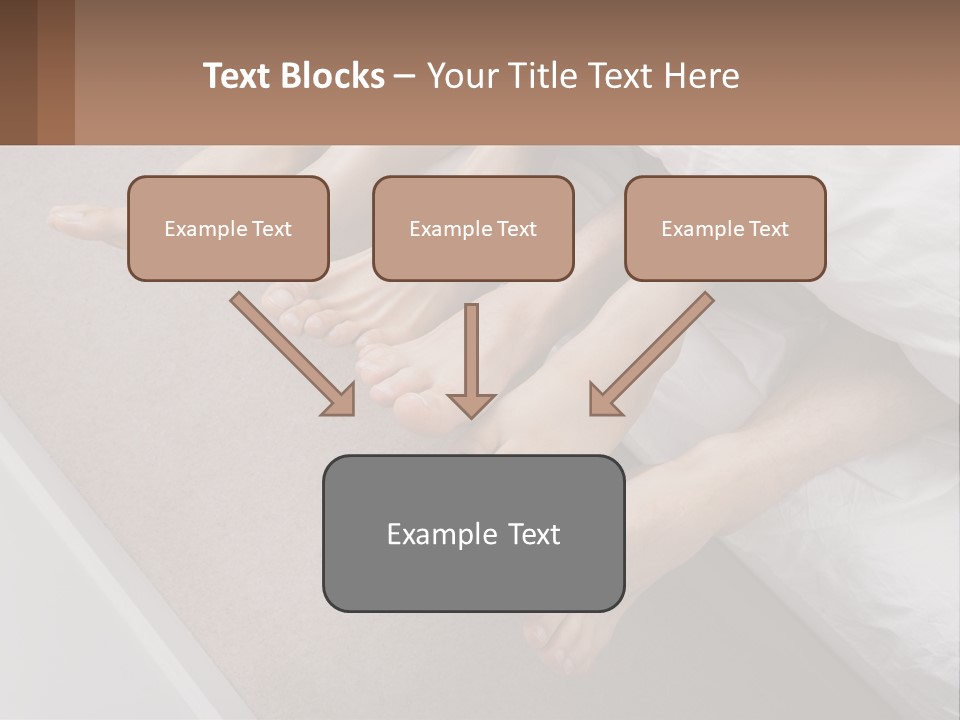 Text Blocks – Your Title Text Here

Example Text

Example Text

Example Text

Example Text